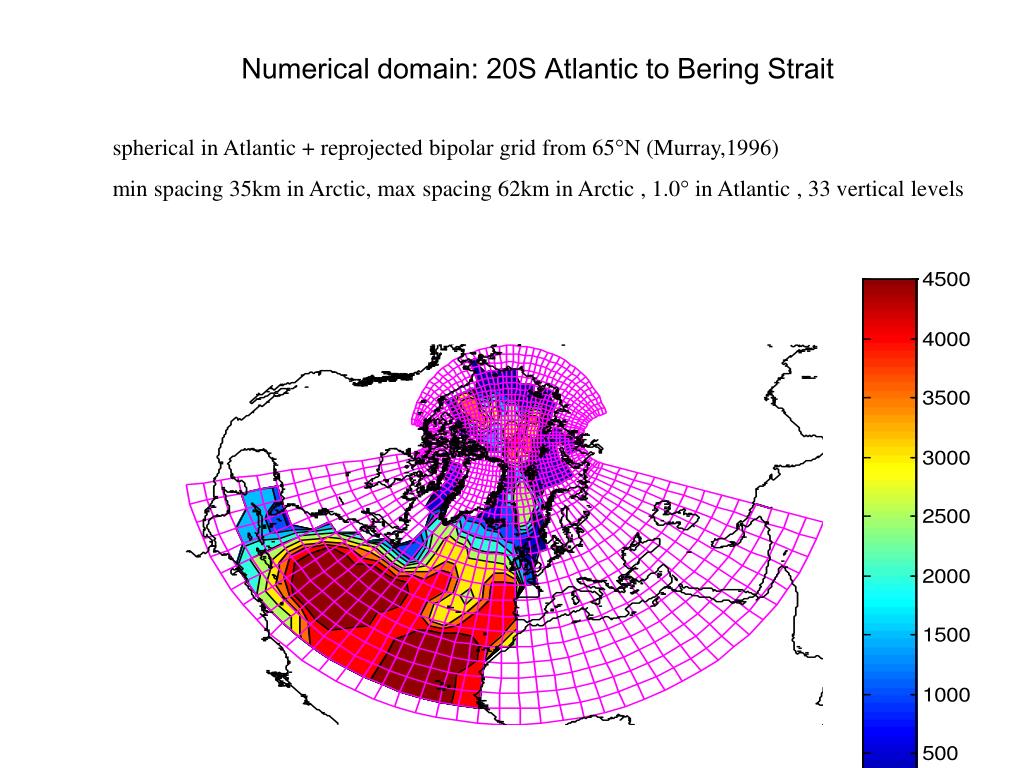 Numerical domain: 20S Atlantic to Bering Strait

spherical in Atlantic + reprojected bipolar grid from 65°N (Murray,1996)

min spacing 35km in Arctic, max spacing 62km in Arctic , 1.0° in Atlantic , 33 vertical levels

4500
4000
3500
3000
2500
2000
1500
1000
500